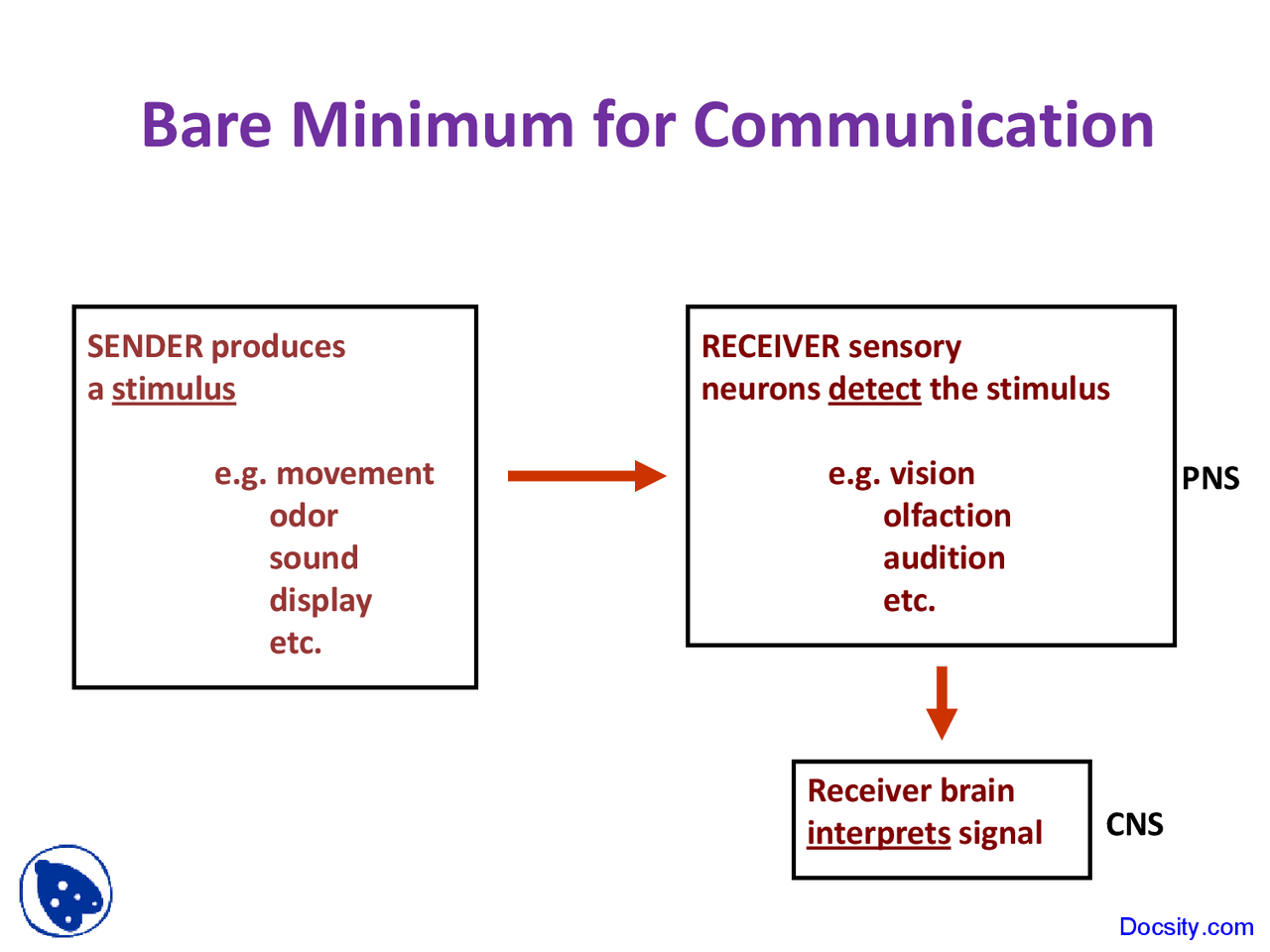 Bare Minimum for Communication

SENDER produces a stimulus

e.g. movement
odor
sound
display
etc.

RECEIVER sensory neurons detect the stimulus

e.g. vision
olfaction
audition
etc.

PNS

Receiver brain interprets signal

CNS

Docsity.com